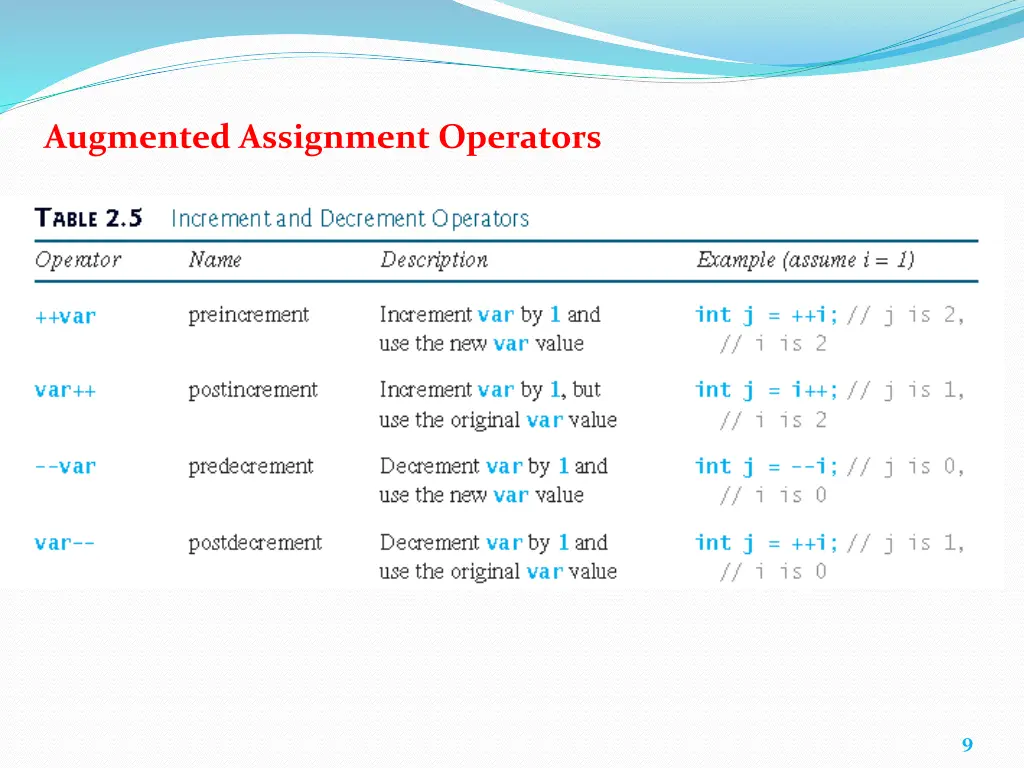 Augmented Assignment Operators

TABLE 2.5 Increment and Decrement Operators

| Operator | Name | Description | Example (assume i = 1) |
|---|---|---|---|
| ++var | preincrement | Increment var by 1 and use the new var value | int j = ++i; // j is 2, // i is 2 |
| var++ | postincrement | Increment var by 1, but use the original var value | int j = i++; // j is 1, // i is 2 |
| --var | predecrement | Decrement var by 1 and use the new var value | int j = --i; // j is 0, // i is 0 |
| var-- | postdecrement | Decrement var by 1 and use the original var value | int j = ++i; // j is 1, // i is 0 |

9